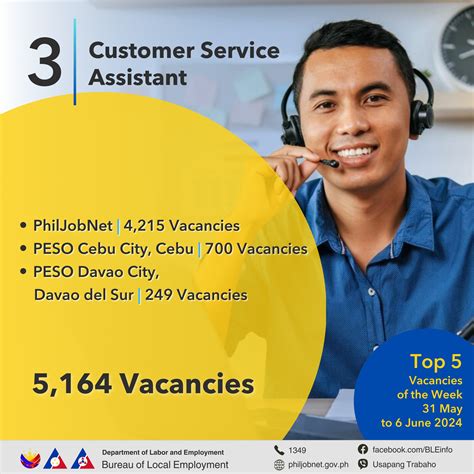 3 Customer Service Assistant

• PhilJobNet | 4,215 Vacancies
• PESO Cebu City, Cebu | 700 Vacancies
• PESO Davao City, Davao del Sur | 249 Vacancies

5,164 Vacancies

Top 5 Vacancies of the Week 31 May to 6 June 2024

Department of Labor and Employment
Bureau of Local Employment

1349
philjobnet.gov.ph
facebook.com/BLEinfo
Usapang Trabaho